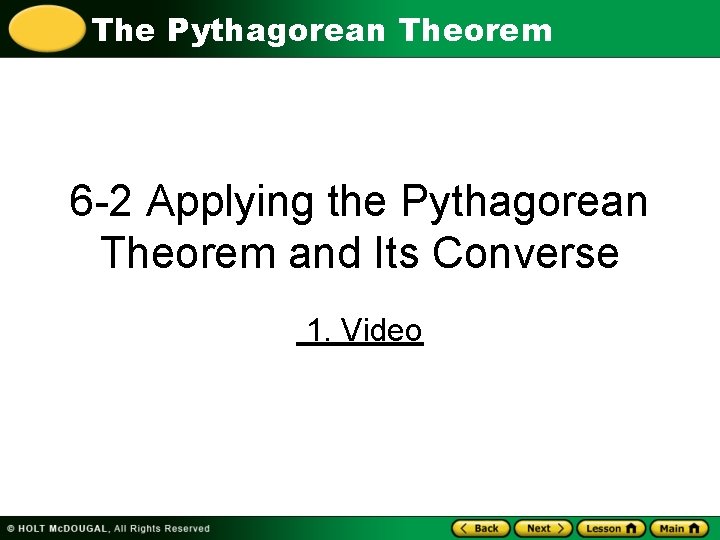 The Pythagorean Theorem

6-2 Applying the Pythagorean Theorem and Its Converse

1. Video

© HOLT McDOUGAL, All Rights Reserved

Back Next Lesson Main